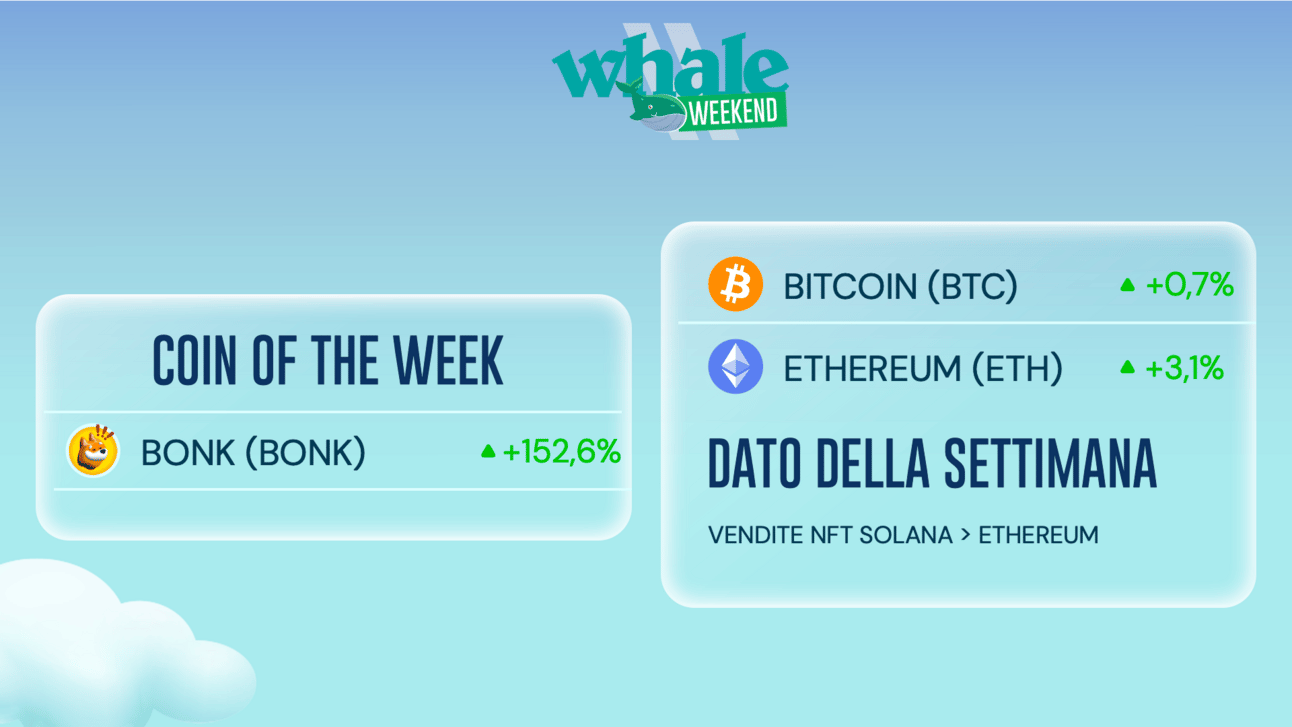 whale WEEKEND

COIN OF THE WEEK

BONK (BONK) +152,6%

BITCOIN (BTC) +0,7%

ETHEREUM (ETH) +3,1%

DATO DELLA SETTIMANA

VENDITE NFT SOLANA > ETHEREUM